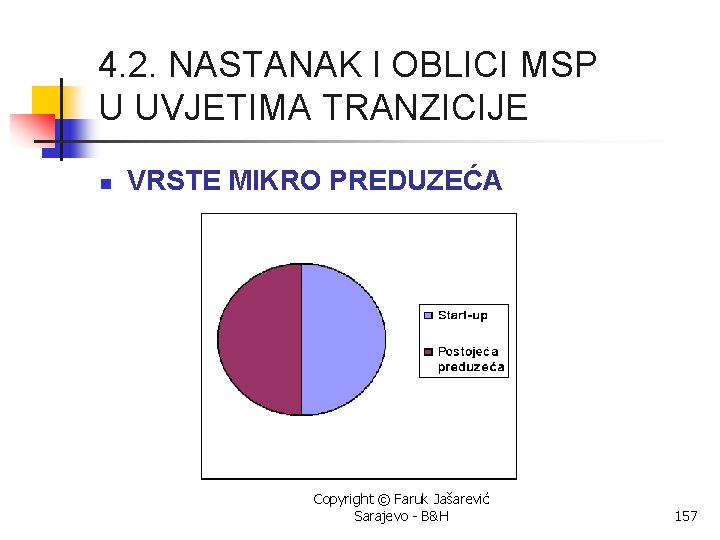 4.2. NASTANAK I OBLICI MSP U UVJETIMA TRANZICIJE

VRSTE MIKRO PREDUZEĆA

Start-up

Postojeća preduzeća

Copyright © Faruk Jašarević Sarajevo - B&H

157